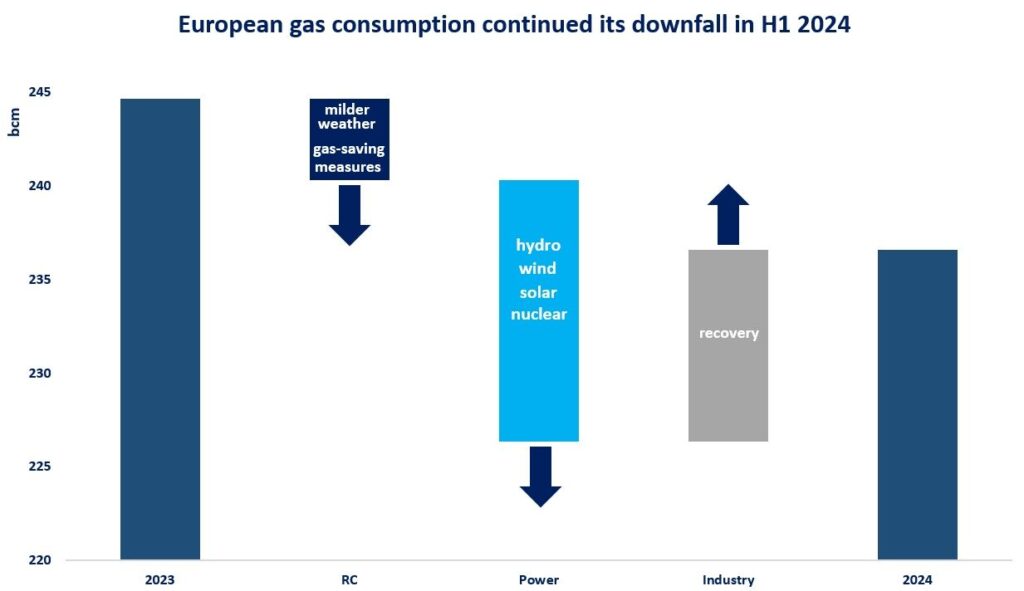 European gas consumption continued its downfall in H1 2024

bcm

245
240
235
230
225
220

milder weather
gas-saving measures

hydro
wind
solar
nuclear

recovery

2023
RC
Power
Industry
2024